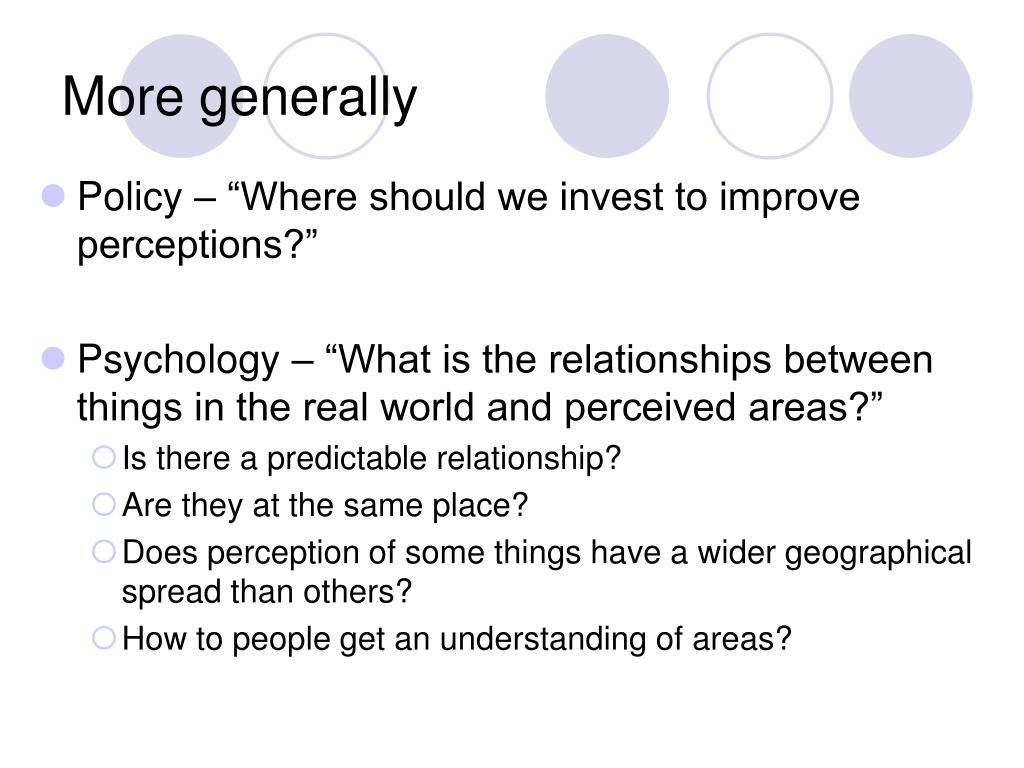 More generally

Policy – “Where should we invest to improve perceptions?”

Psychology – “What is the relationships between things in the real world and perceived areas?”

Is there a predictable relationship?

Are they at the same place?

Does perception of some things have a wider geographical spread than others?

How to people get an understanding of areas?